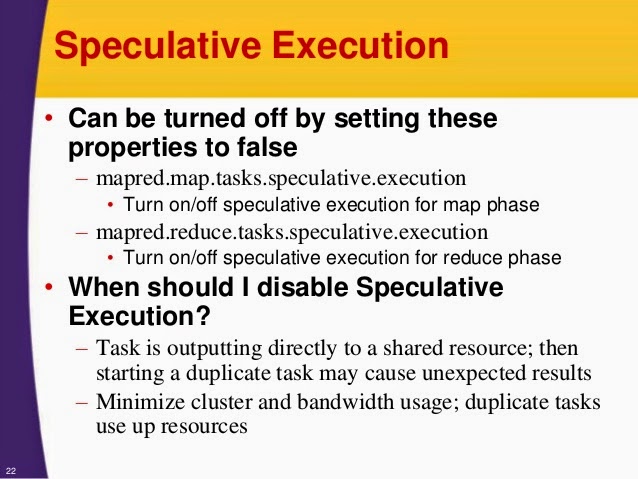 Speculative Execution

• Can be turned off by setting these properties to false
– mapred.map.tasks.speculative.execution
• Turn on/off speculative execution for map phase
– mapred.reduce.tasks.speculative.execution
• Turn on/off speculative execution for reduce phase
• When should I disable Speculative Execution?
– Task is outputting directly to a shared resource; then starting a duplicate task may cause unexpected results
– Minimize cluster and bandwidth usage; duplicate tasks use up resources

22